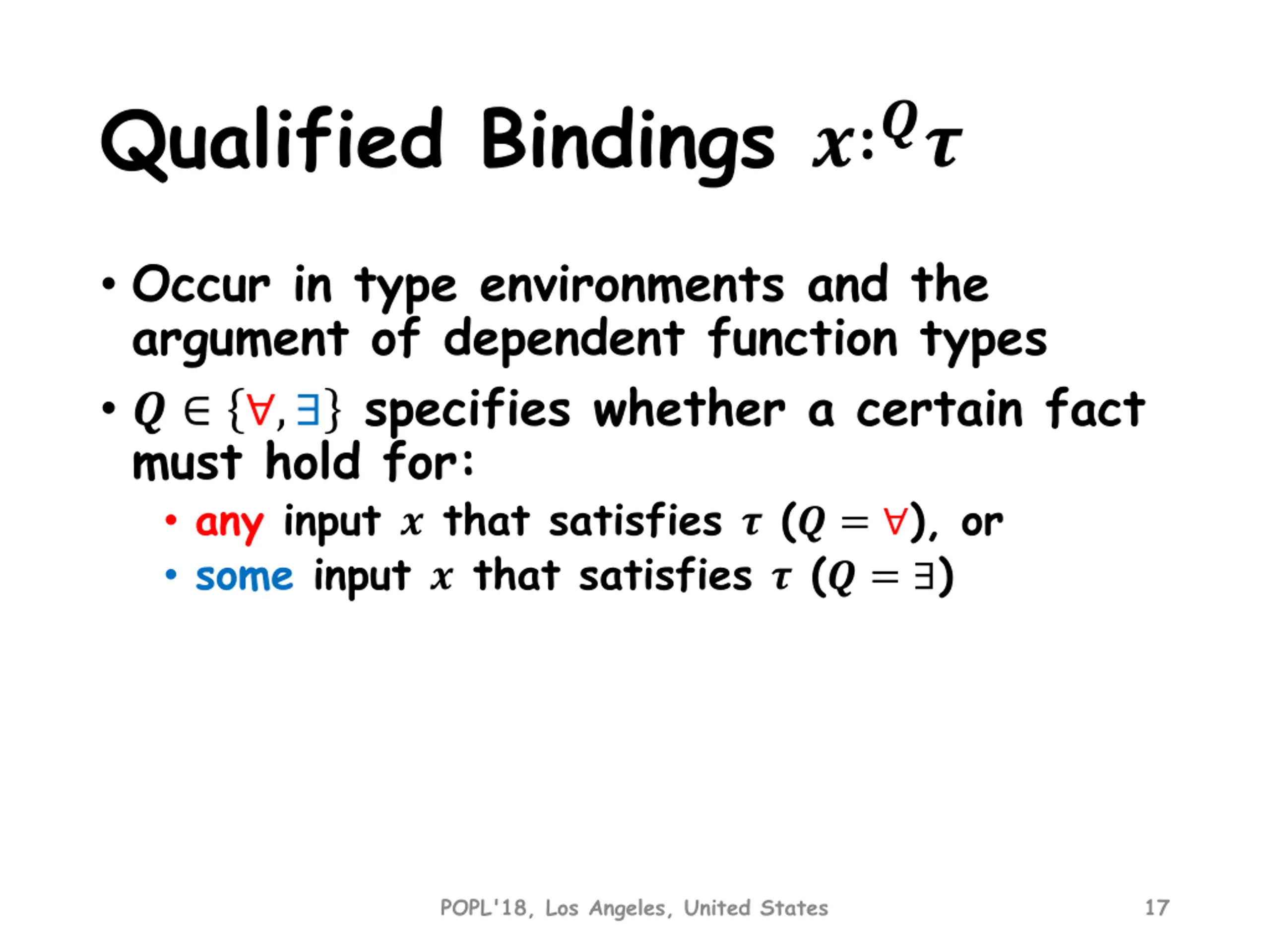 Qualified Bindings $x:^{Q}\tau$

• Occur in type environments and the argument of dependent function types

• $Q \in \{\forall, \exists\}$ specifies whether a certain fact must hold for:

• any input $x$ that satisfies $\tau$ ($Q = \forall$), or

• some input $x$ that satisfies $\tau$ ($Q = \exists$)

POPL'18, Los Angeles, United States

17